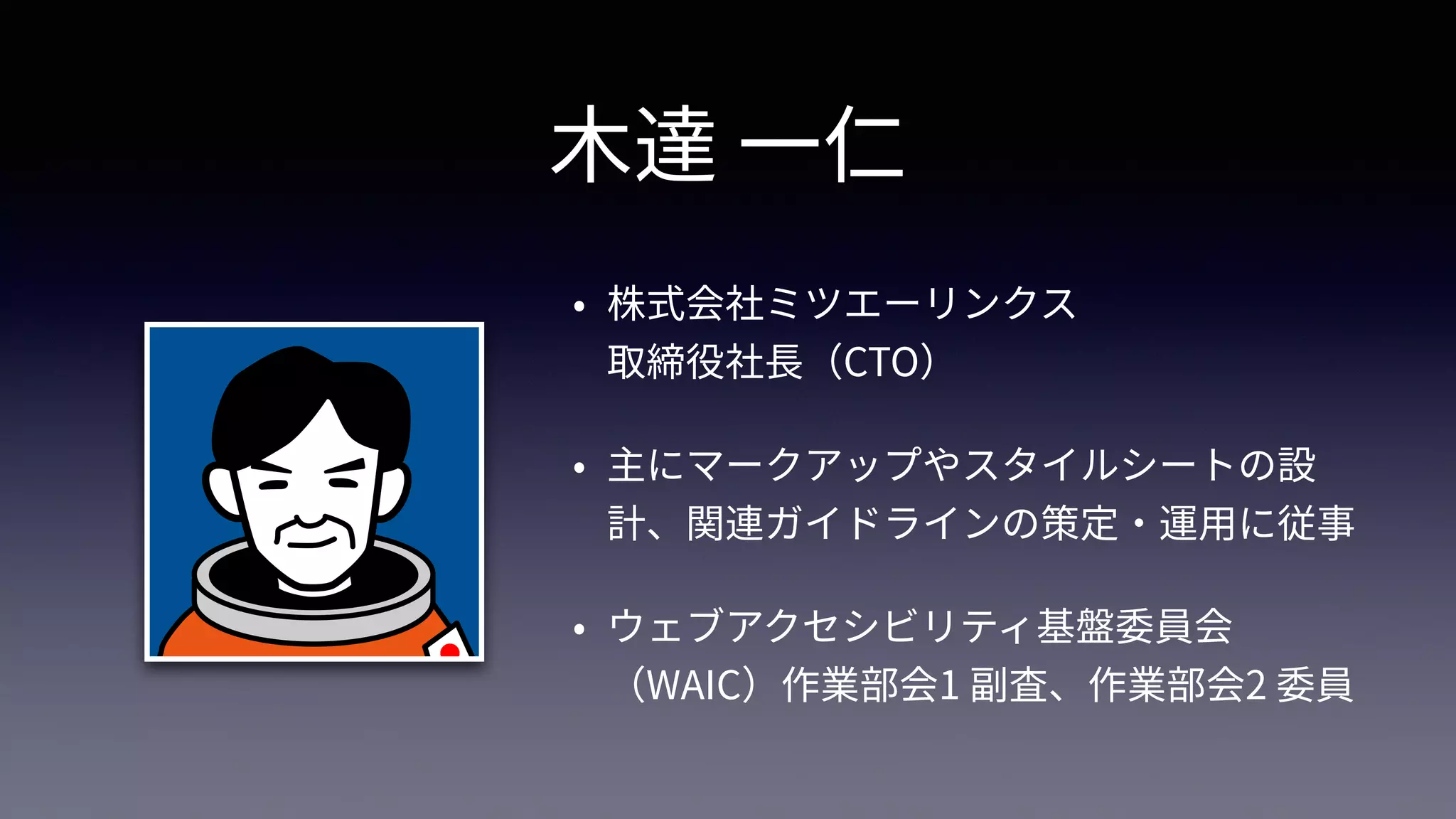 木達 一仁

• 株式会社ミツエーリンクス 取締役社長（CTO）

• 主にマークアップやスタイルシートの設計、関連ガイドラインの策定・運用に従事

• ウェブアクセシビリティ基盤委員会（WAIC）作業部会1 副査、作業部会2 委員